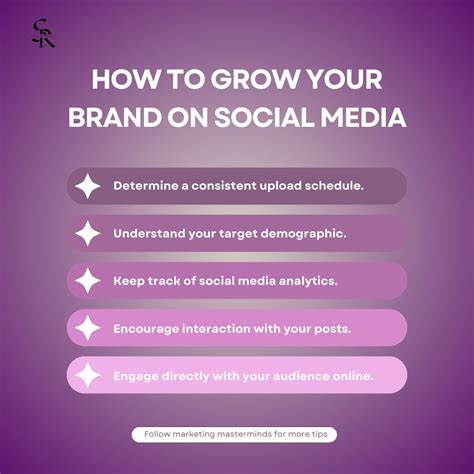 SR

HOW TO GROW YOUR BRAND ON SOCIAL MEDIA

Determine a consistent upload schedule.

Understand your target demographic.

Keep track of social media analytics.

Encourage interaction with your posts.

Engage directly with your audience online.

Follow marketing masterminds for more tips